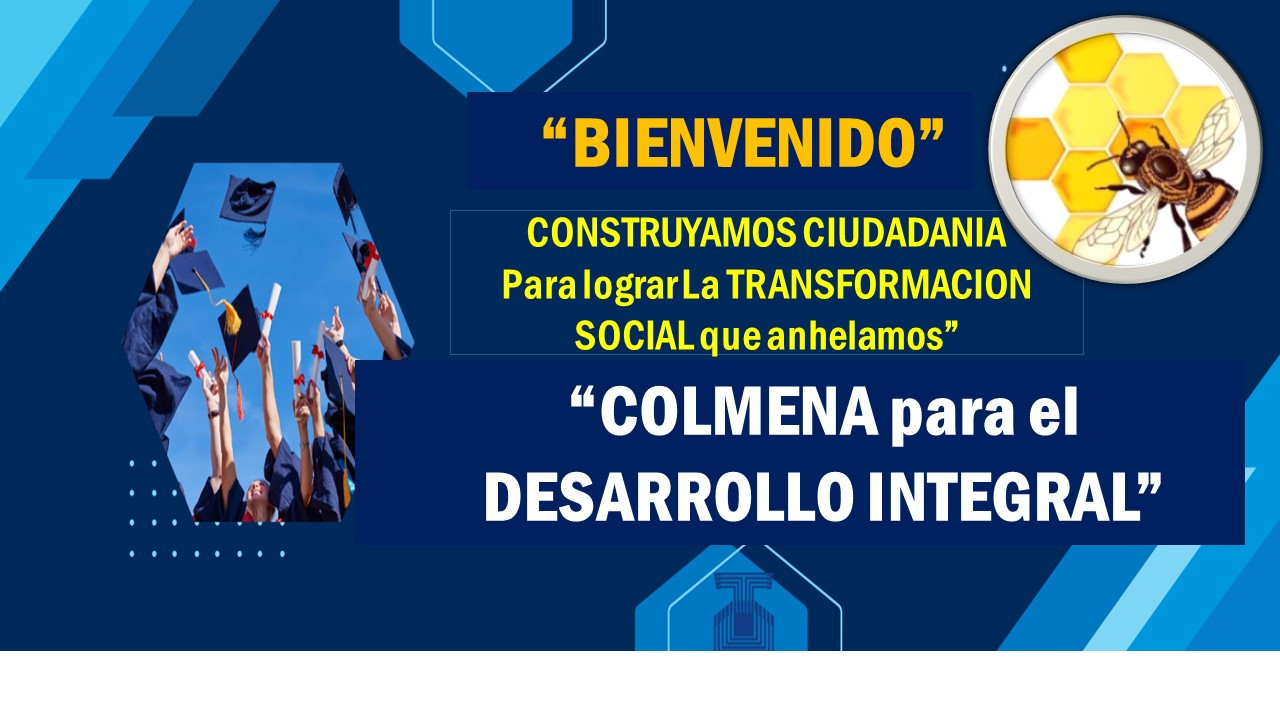 “BIENVENIDO”

CONSTRUYAMOS CIUDADANIA
Para lograr La TRANSFORMACION
SOCIAL que anhelamos”

“COLMENA para el
DESARROLLO INTEGRAL”